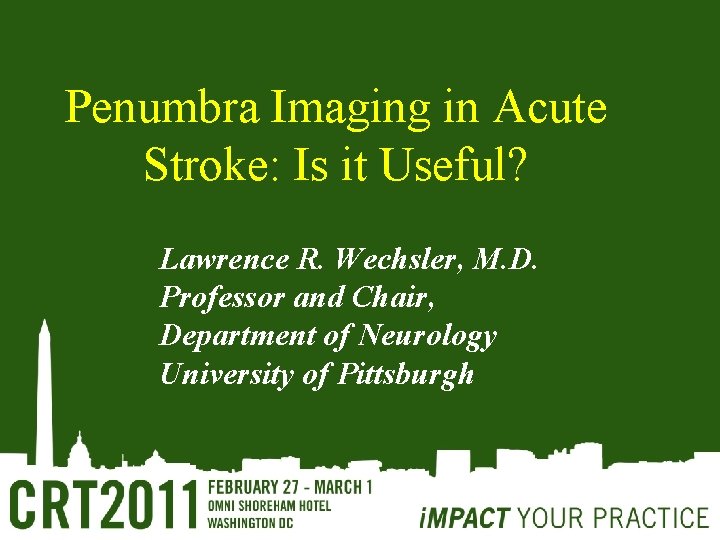 Penumbra Imaging in Acute Stroke: Is it Useful?

Lawrence R. Wechsler, M.D.
Professor and Chair,
Department of Neurology
University of Pittsburgh

CRT2011 FEBRUARY 27 - MARCH 1
OMNI SHOREHAM HOTEL
WASHINGTON DC

iMPACT YOUR PRACTICE